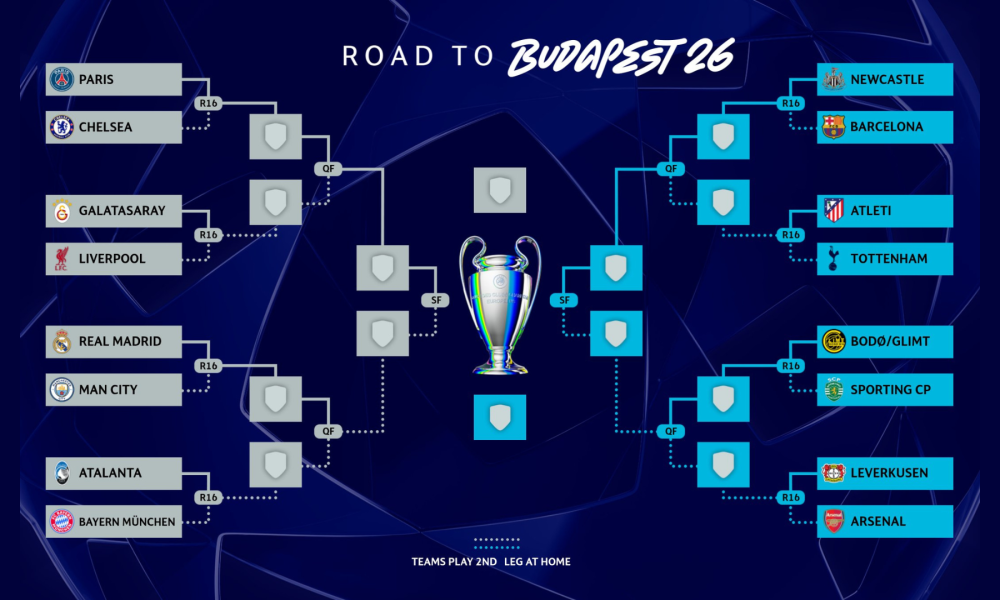 ROAD TO BUDAPEST 26

PARIS
R16
CHELSEA
QF
GALATASARAY
R16
LIVERPOOL
SF
REAL MADRID
R16
MAN CITY
QF
ATALANTA
R16
BAYERN MÜNCHEN

NEWCASTLE
R16
BARCELONA
QF
ATLETI
R16
TOTTENHAM
SF
BODØ/GLIMT
R16
SPORTING CP
QF
LEVERKUSEN
R16
ARSENAL

TEAMS PLAY 2ND LEG AT HOME